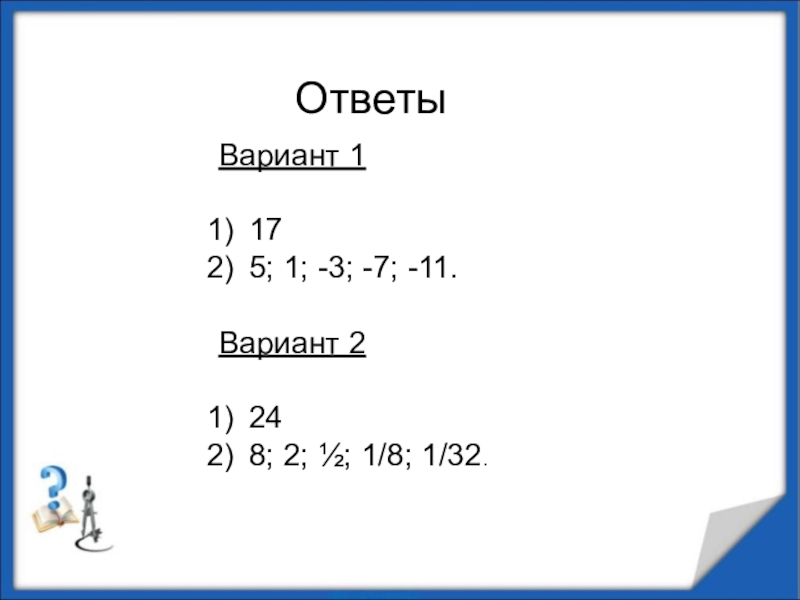 Ответы

Вариант 1

1) 17
2) 5; 1; -3; -7; -11.

Вариант 2

1) 24
2) 8; 2; ½; 1/8; 1/32.